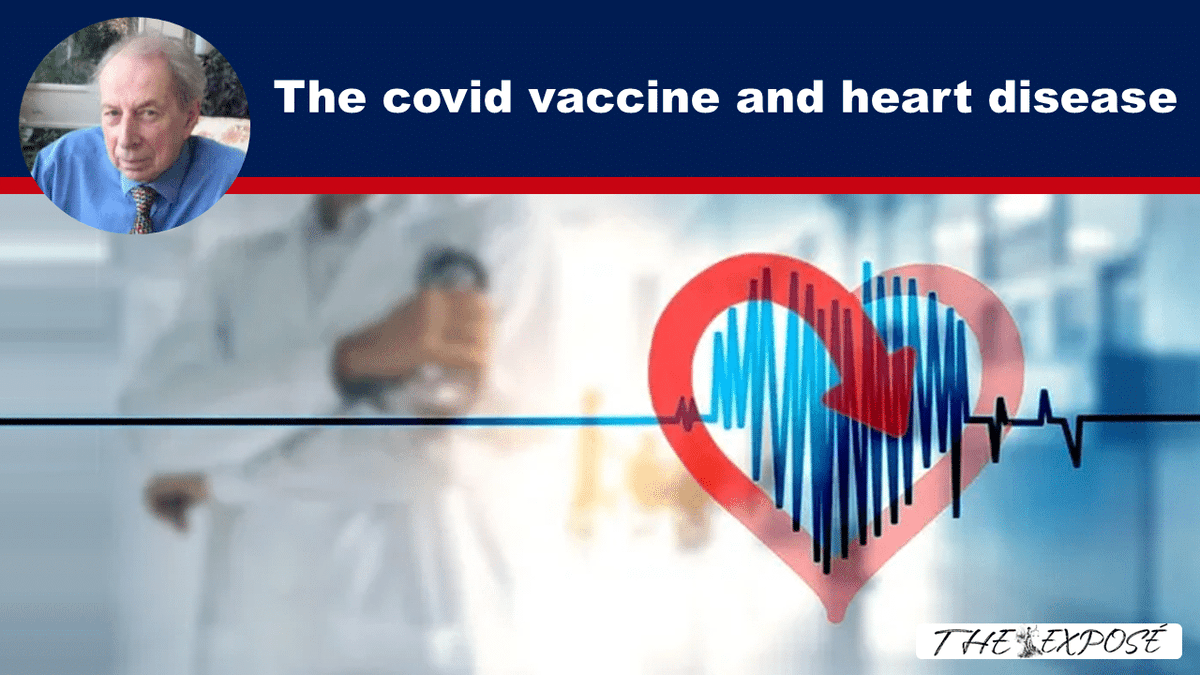 The covid vaccine and heart disease

THE EXPOSÉ